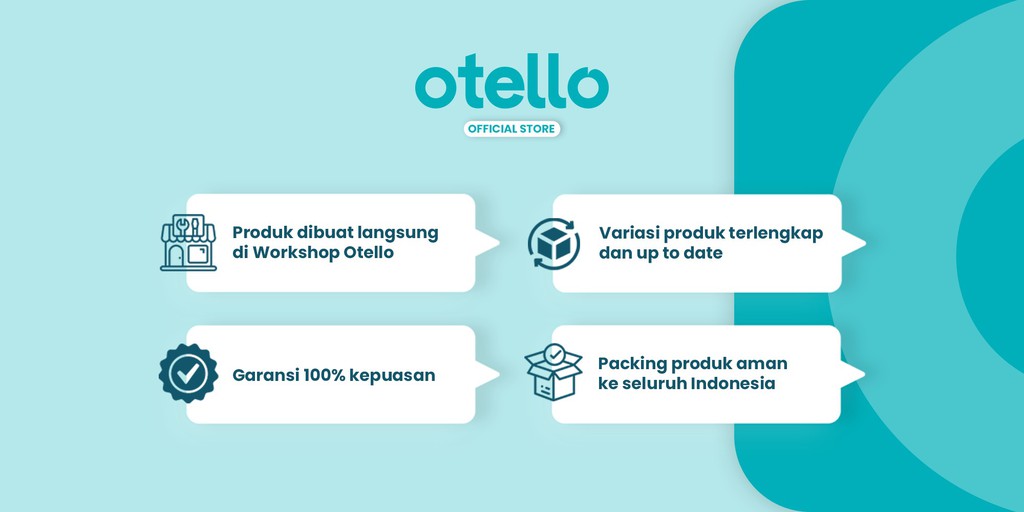 otello
OFFICIAL STORE

Produk dibuat langsung di Workshop Otello

Variasi produk terlengkap dan up to date

Garansi 100% kepuasan

Packing produk aman ke seluruh Indonesia